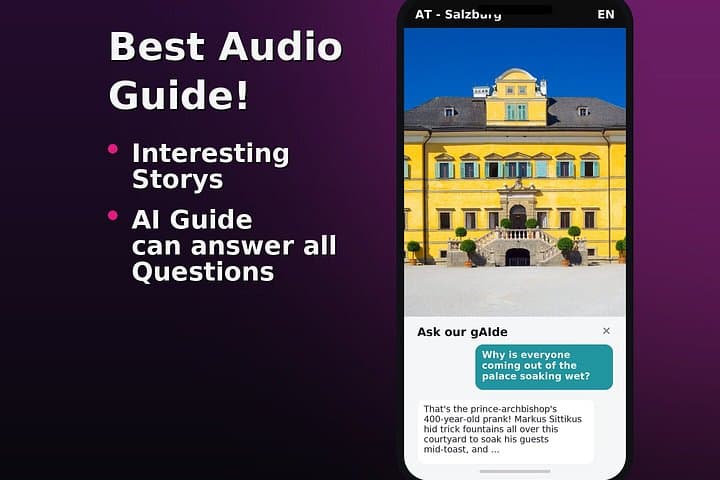 Best Audio Guide!

• Interesting Storys

• AI Guide can answer all Questions

AT - Salzburg

EN

Ask our gAIde

×

Why is everyone coming out of the palace soaking wet?

That's the prince-archbishop's 400-year-old prank! Markus Sittikus hid trick fountains all over this courtyard to soak his guests mid-toast, and ...